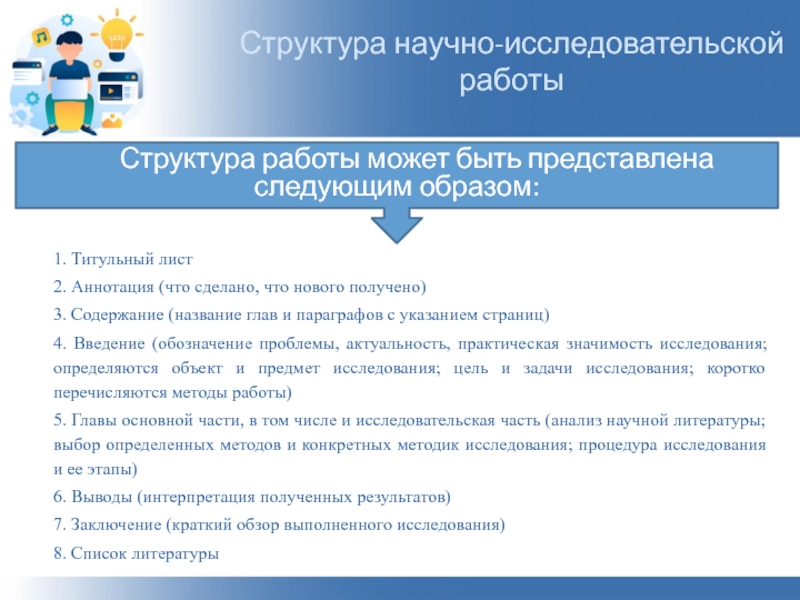 Структура научно-исследовательской работы

Структура работы может быть представлена следующим образом:

1. Титульный лист

2. Аннотация (что сделано, что нового получено)

3. Содержание (название глав и параграфов с указанием страниц)

4. Введение (обозначение проблемы, актуальность, практическая значимость исследования; определяются объект и предмет исследования; цель и задачи исследования; коротко перечисляются методы работы)

5. Главы основной части, в том числе и исследовательская часть (анализ научной литературы; выбор определенных методов и конкретных методик исследования; процедура исследования и ее этапы)

6. Выводы (интерпретация полученных результатов)

7. Заключение (краткий обзор выполненного исследования)

8. Список литературы